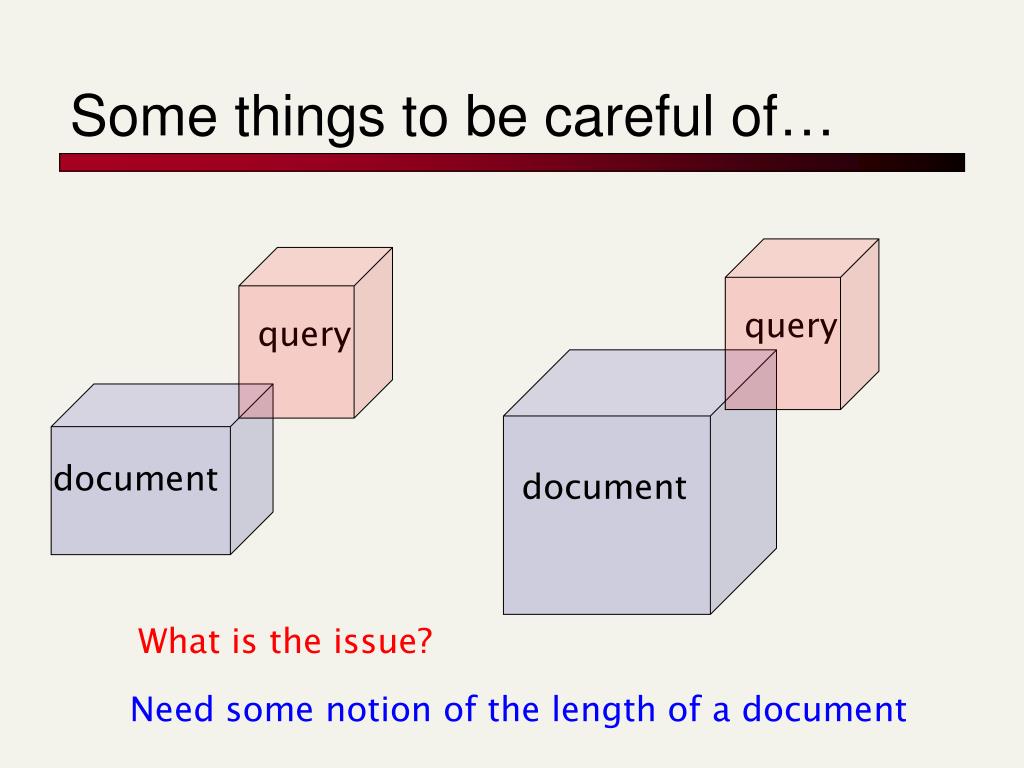 Some things to be careful of…

query

document

query

document

What is the issue?

Need some notion of the length of a document